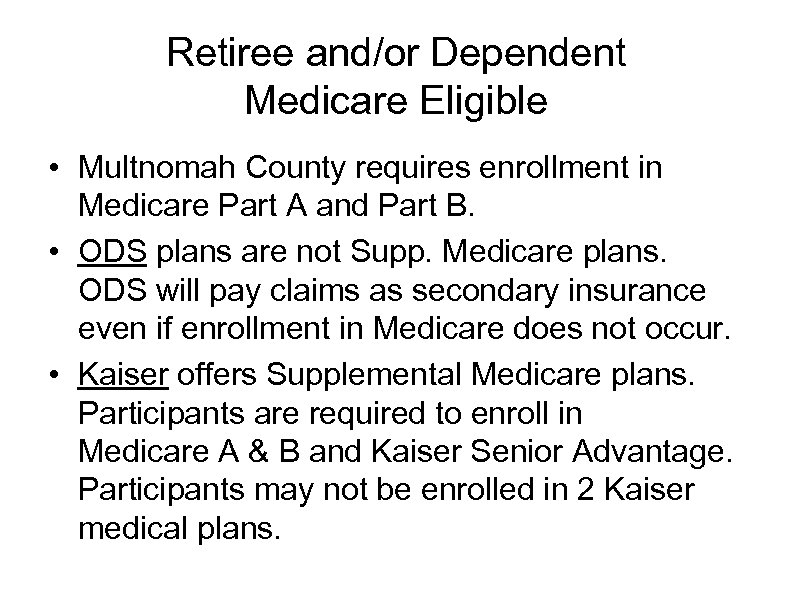 Retiree and/or Dependent Medicare Eligible

• Multnomah County requires enrollment in Medicare Part A and Part B.

• ODS plans are not Supp. Medicare plans. ODS will pay claims as secondary insurance even if enrollment in Medicare does not occur.

• Kaiser offers Supplemental Medicare plans. Participants are required to enroll in Medicare A & B and Kaiser Senior Advantage. Participants may not be enrolled in 2 Kaiser medical plans.